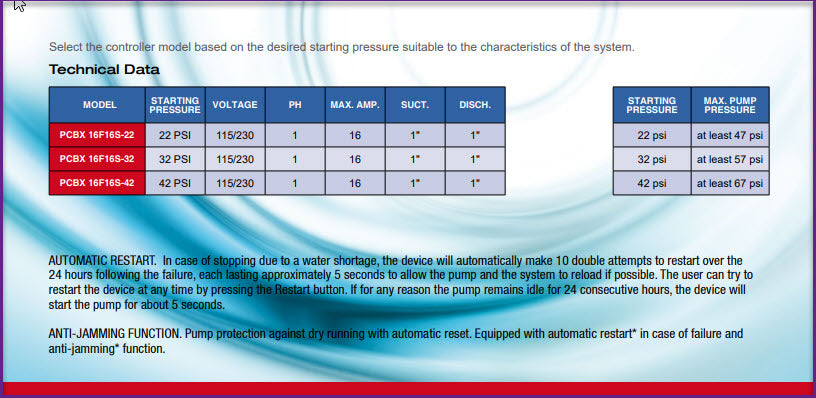 Select the controller model based on the desired starting pressure suitable to the characteristics of the system.

Technical Data

| MODEL | STARTING PRESSURE | VOLTAGE | PH | MAX. AMP. | SUCT. | DISCH. |
|---|---|---|---|---|---|---|
| PCBX 16F16S-22 | 22 PSI | 115/230 | 1 | 16 | 1" | 1" |
| PCBX 16F16S-32 | 32 PSI | 115/230 | 1 | 16 | 1" | 1" |
| PCBX 16F16S-42 | 42 PSI | 115/230 | 1 | 16 | 1" | 1" |

| STARTING PRESSURE | MAX. PUMP PRESSURE |
|---|---|
| 22 psi | at least 47 psi |
| 32 psi | at least 57 psi |
| 42 psi | at least 67 psi |

AUTOMATIC RESTART. In case of stopping due to a water shortage, the device will automatically make 10 double attempts to restart over the 24 hours following the failure, each lasting approximately 5 seconds to allow the pump and the system to reload if possible. The user can try to restart the device at any time by pressing the Restart button. If for any reason the pump remains idle for 24 consecutive hours, the device will start the pump for about 5 seconds.

ANTI-JAMMING FUNCTION. Pump protection against dry running with automatic reset. Equipped with automatic restart* in case of failure and anti-jamming* function.